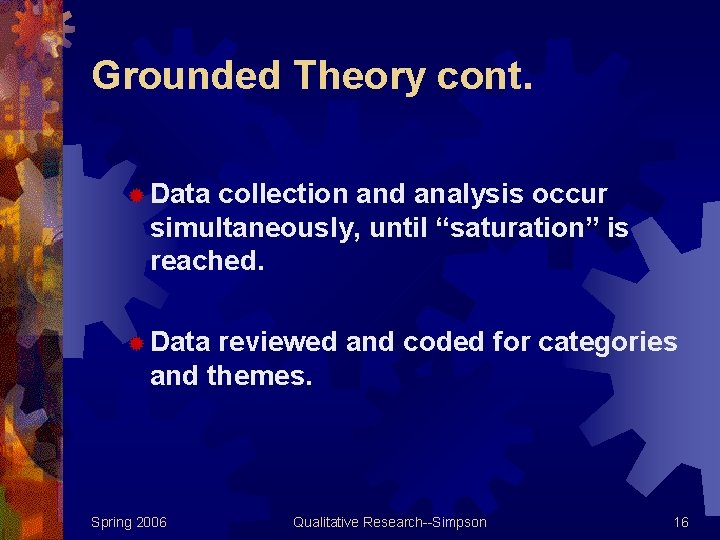 Grounded Theory cont.

Data collection and analysis occur simultaneously, until “saturation” is reached.

Data reviewed and coded for categories and themes.

Spring 2006

Qualitative Research--Simpson

16